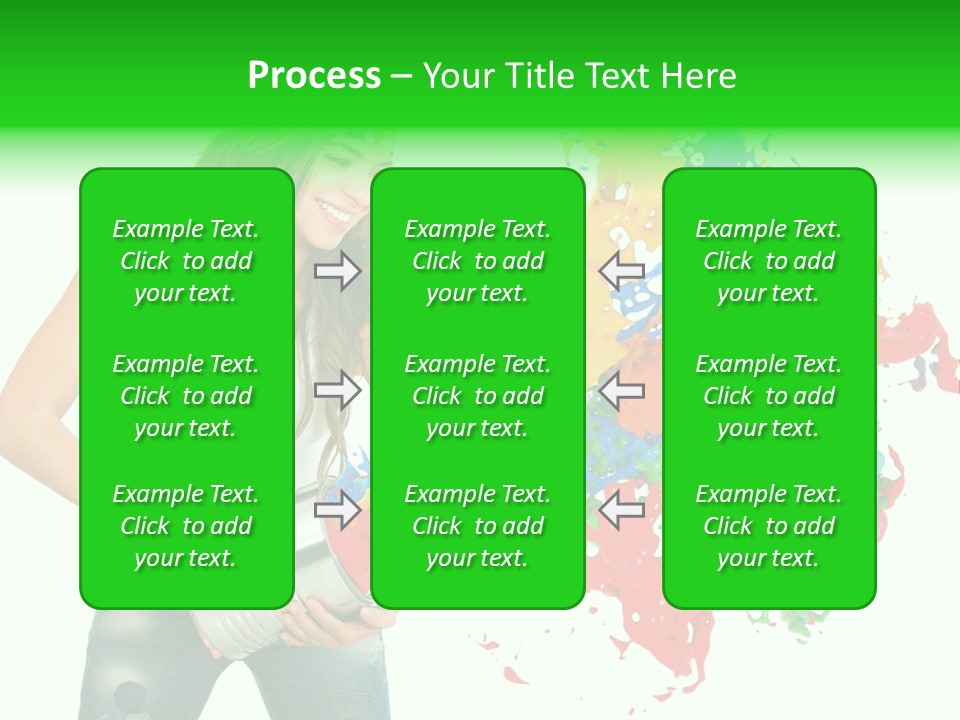 Process – Your Title Text Here

Example Text. Click to add your text.

Example Text. Click to add your text.

Example Text. Click to add your text.

Example Text. Click to add your text.

Example Text. Click to add your text.

Example Text. Click to add your text.

Example Text. Click to add your text.

Example Text. Click to add your text.

Example Text. Click to add your text.